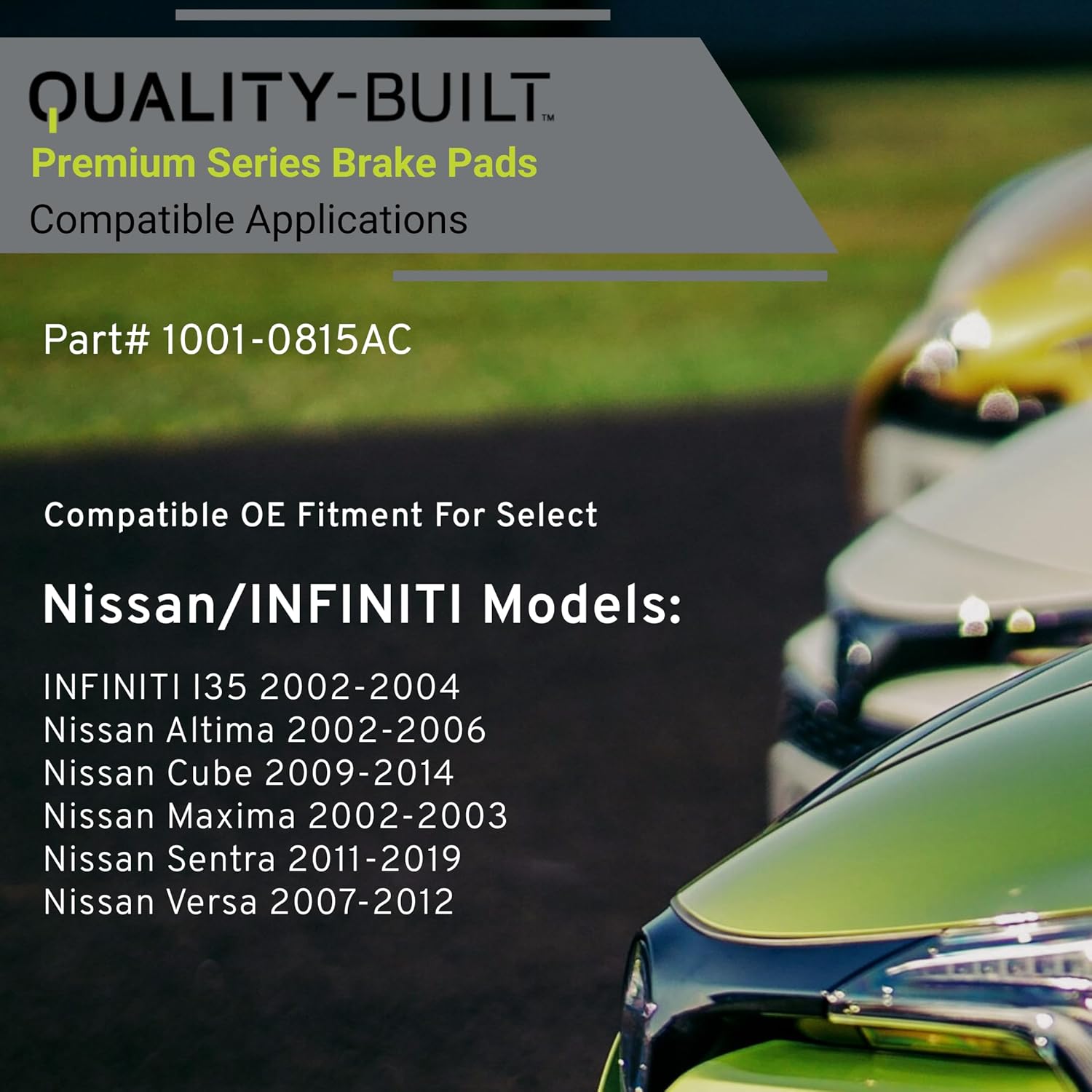 QUALITY-BUILT™
Premium Series Brake Pads
Compatible Applications

Part# 1001-0815AC

Compatible OE Fitment For Select

Nissan/INFINITI Models:

INFINITI I35 2002-2004
Nissan Altima 2002-2006
Nissan Cube 2009-2014
Nissan Maxima 2002-2003
Nissan Sentra 2011-2019
Nissan Versa 2007-2012